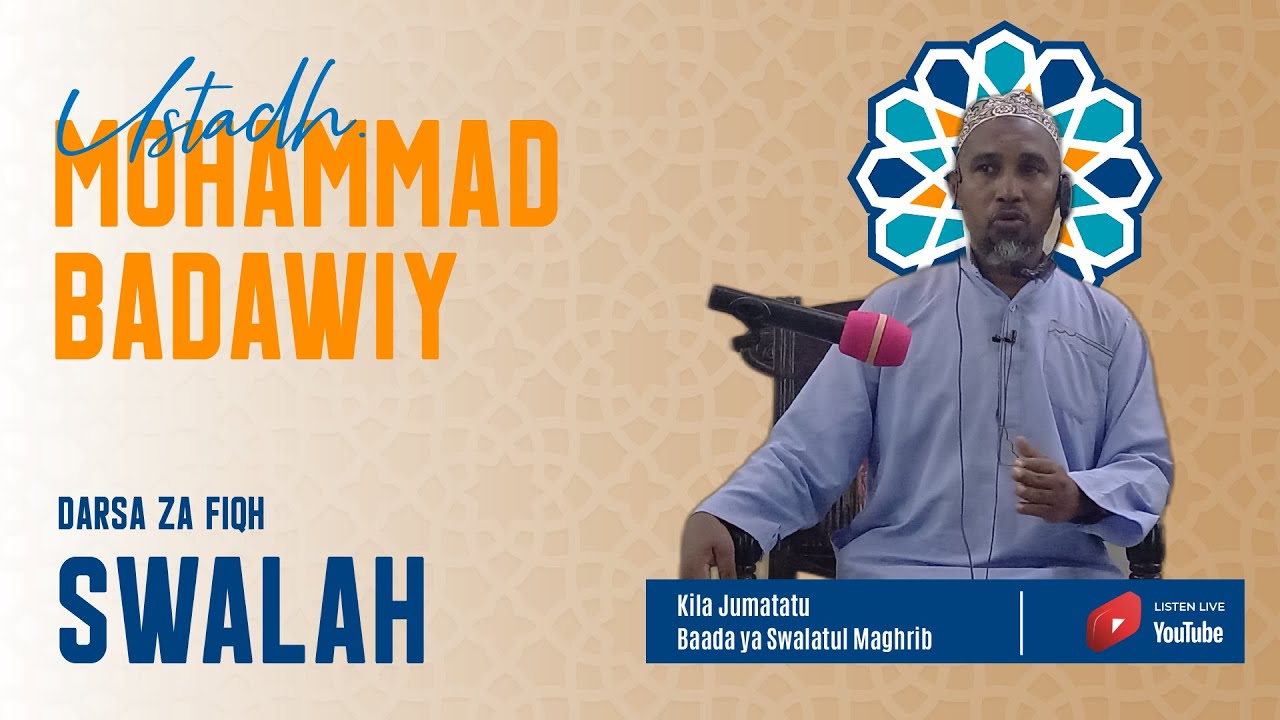 Ustadh.
MOHAMMAD
BADAWIY

DARSA ZA FIQH
SWALAH

Kila Jumatatu
Baada ya Swalatul Maghrib

LISTEN LIVE
YouTube